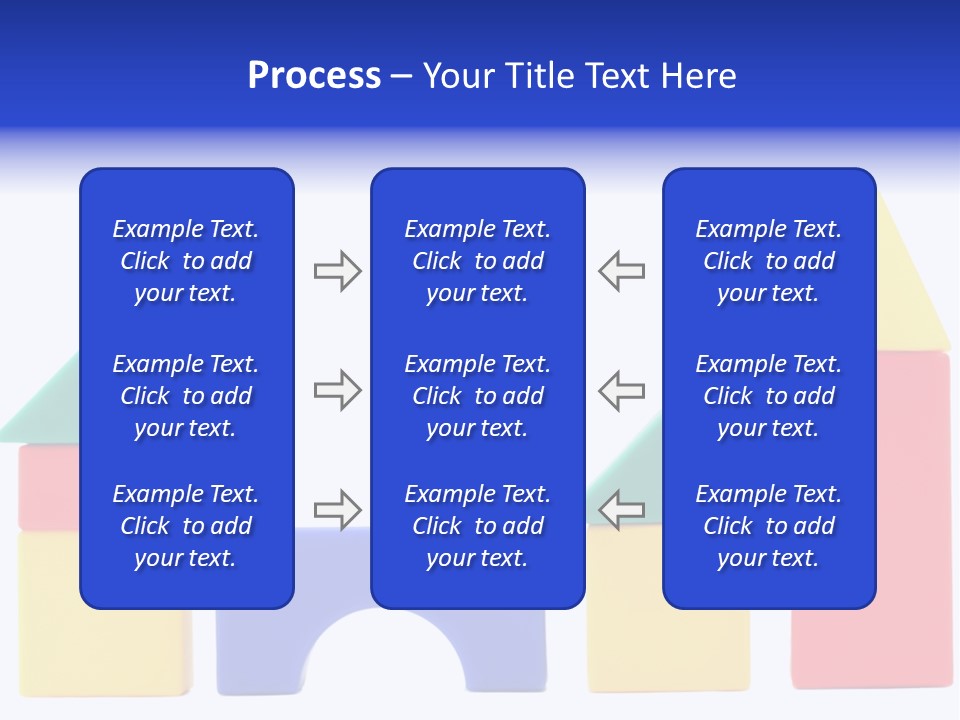 Process – Your Title Text Here

Example Text. Click to add your text.

Example Text. Click to add your text.

Example Text. Click to add your text.

Example Text. Click to add your text.

Example Text. Click to add your text.

Example Text. Click to add your text.

Example Text. Click to add your text.

Example Text. Click to add your text.

Example Text. Click to add your text.